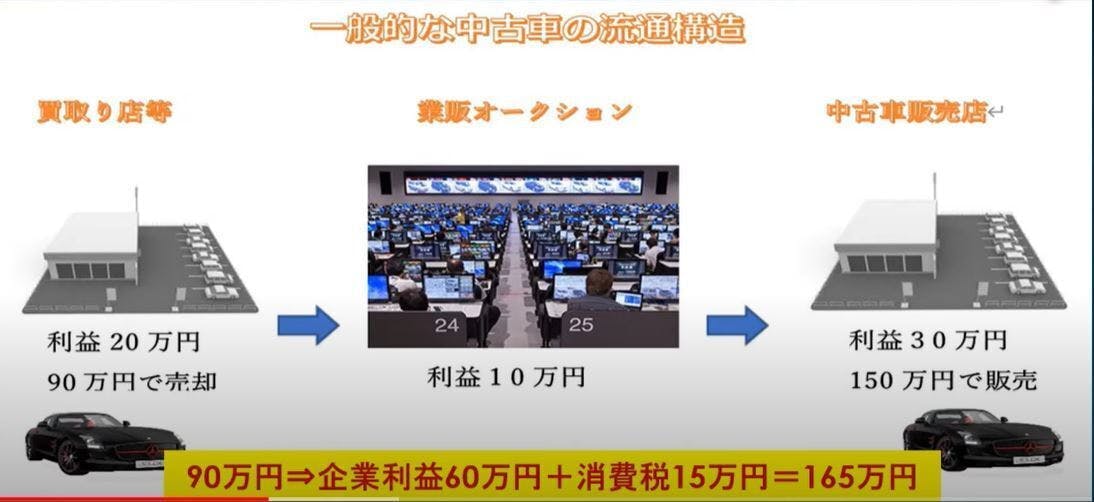 一般的な中古車の流通構造

買取り店等

業販オークション

中古車販売店↵

24

25

利益 20 万円
90 万円で売却

利益１０万円

利益３０万円
150 万円で販売

90万円⇒企業利益60万円＋消費税15万円＝165万円